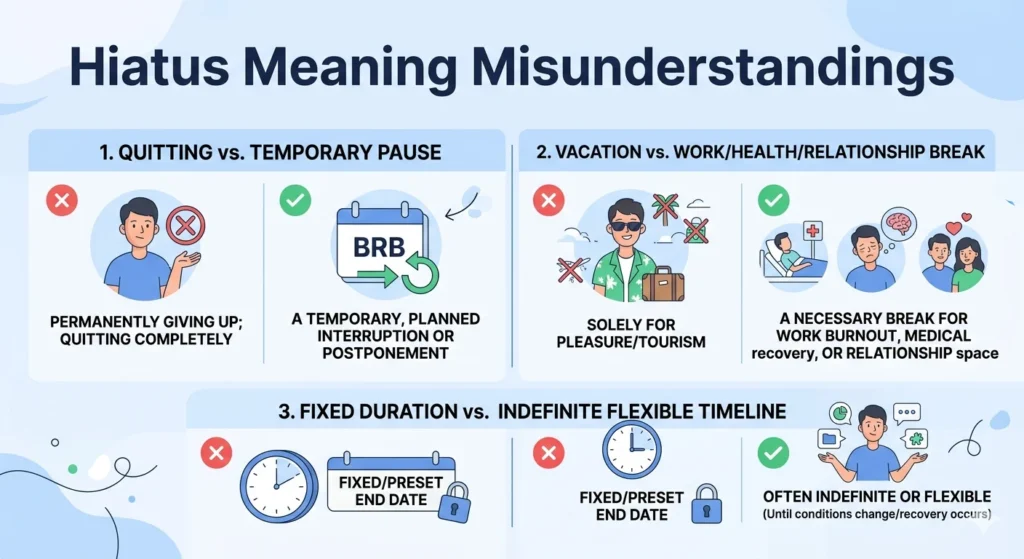 Hiatus Meaning Misunderstandings

1. QUITTING vs. TEMPORARY PAUSE

PERMANENTLY GIVING UP; QUITTING COMPLETELY

BRB

A TEMPORARY, PLANNED INTERRUPTION OR POSTPONEMENT

2. VACATION vs. WORK/HEALTH/RELATIONSHIP BREAK

SOLELY FOR PLEASURE/TOURISM

A NECESSARY BREAK FOR WORK BURNOUT, MEDICAL recovery, OR RELATIONSHIP space

3. FIXED DURATION vs. INDEFINITE FLEXIBLE TIMELINE

FIXED/PRESET END DATE

FIXED/PRESET END DATE

OFTEN INDEFINITE OR FLEXIBLE (Until conditions change/recovery occurs)